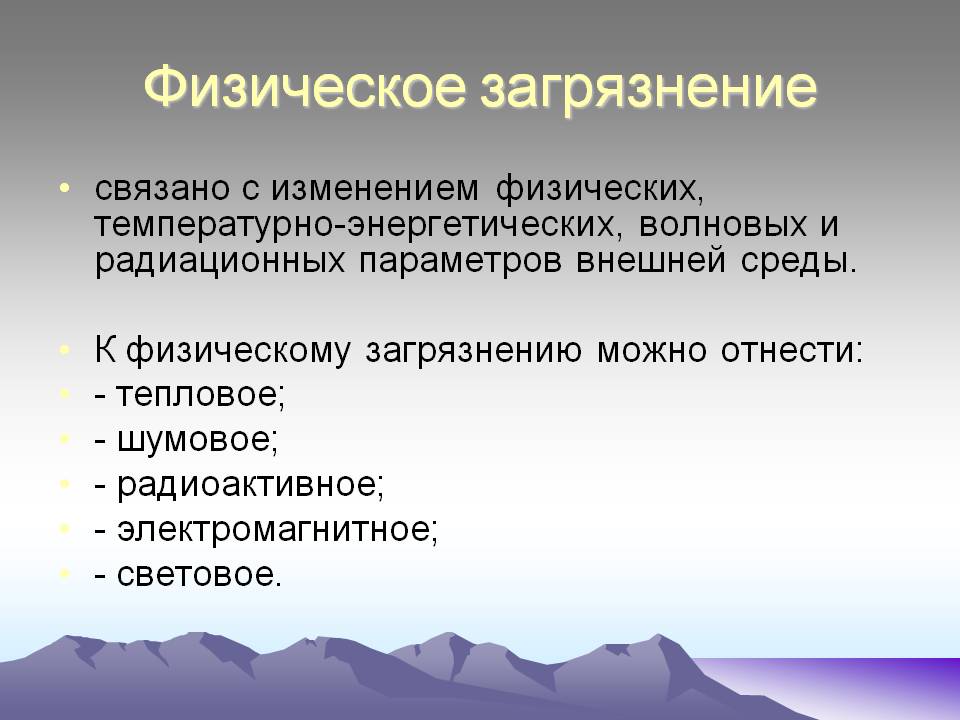 Физическое загрязнение

• связано с изменением физических, температурно-энергетических, волновых и радиационных параметров внешней среды.

• К физическому загрязнению можно отнести:
• - тепловое;
• - шумовое;
• - радиоактивное;
• - электромагнитное;
• - световое.